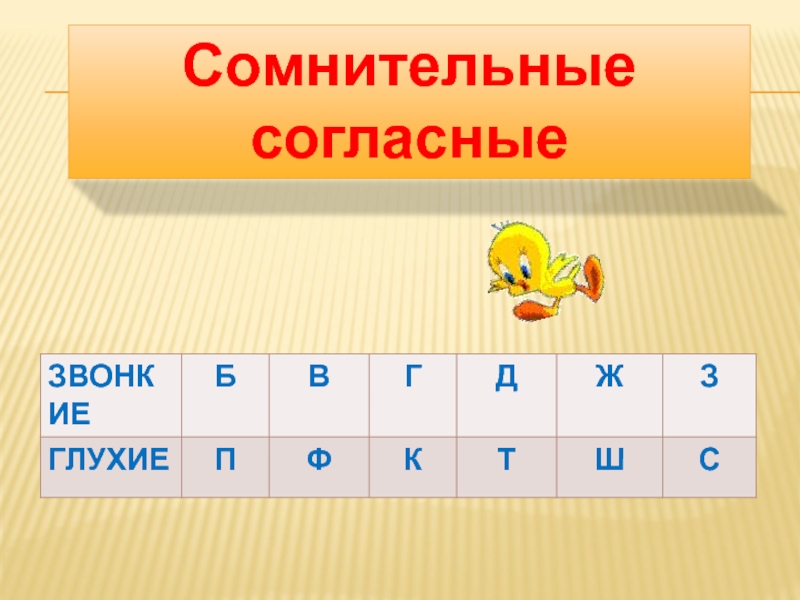 Сомнительные согласные

| ЗВОНКИЕ | Б | В | Г | Д | Ж | З |
|---|---|---|---|---|---|---|
| ГЛУХИЕ | П | Ф | К | Т | Ш | С |